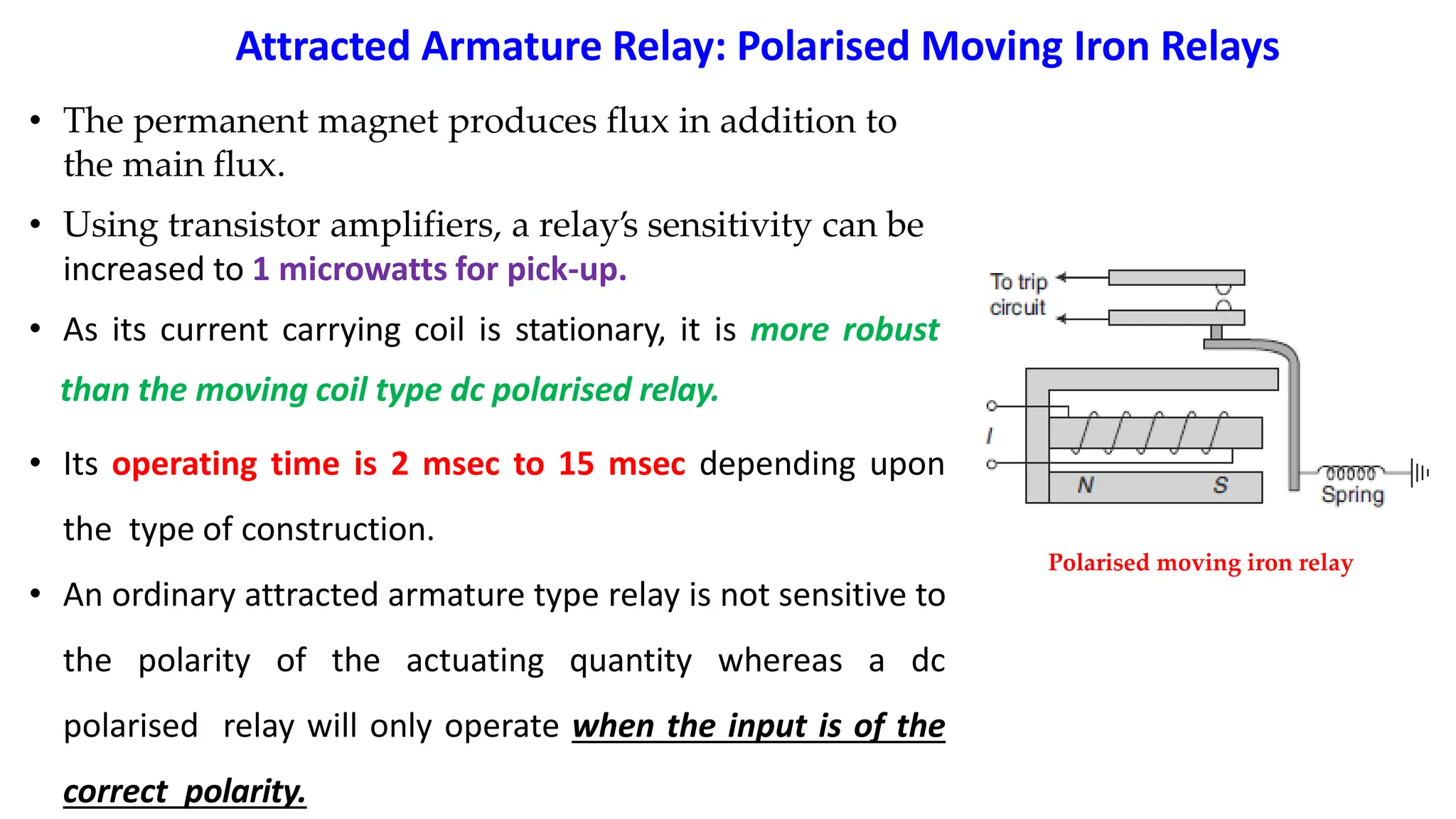 Attracted Armature Relay: Polarised Moving Iron Relays

• The permanent magnet produces flux in addition to the main flux.

• Using transistor amplifiers, a relay's sensitivity can be increased to 1 microwatts for pick-up.

• As its current carrying coil is stationary, it is more robust than the moving coil type dc polarised relay.

• Its operating time is 2 msec to 15 msec depending upon the type of construction.

• An ordinary attracted armature type relay is not sensitive to the polarity of the actuating quantity whereas a dc polarised relay will only operate when the input is of the correct polarity.

To trip circuit

I

N

S

Spring

Polarised moving iron relay